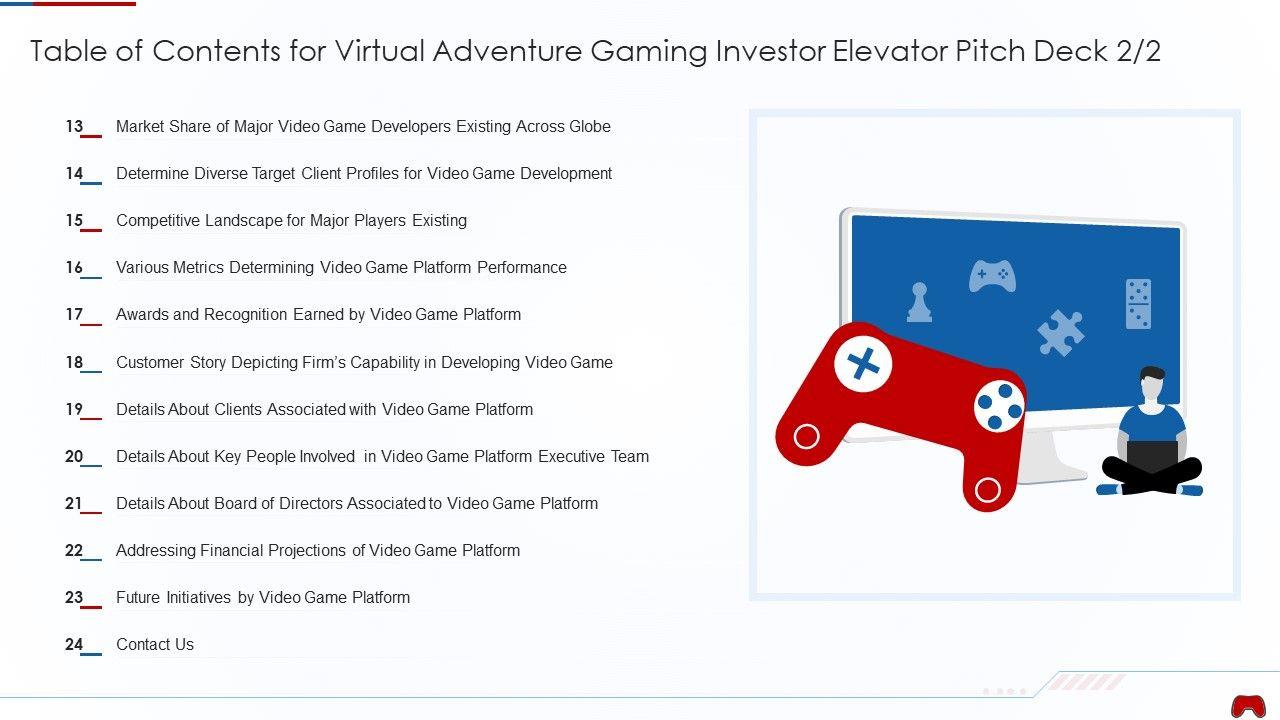 Table of Contents for Virtual Adventure Gaming Investor Elevator Pitch Deck 2/2

13 Market Share of Major Video Game Developers Existing Across Globe

14 Determine Diverse Target Client Profiles for Video Game Development

15 Competitive Landscape for Major Players Existing

16 Various Metrics Determining Video Game Platform Performance

17 Awards and Recognition Earned by Video Game Platform

18 Customer Story Depicting Firm's Capability in Developing Video Game

19 Details About Clients Associated with Video Game Platform

20 Details About Key People Involved in Video Game Platform Executive Team

21 Details About Board of Directors Associated to Video Game Platform

22 Addressing Financial Projections of Video Game Platform

23 Future Initiatives by Video Game Platform

24 Contact Us